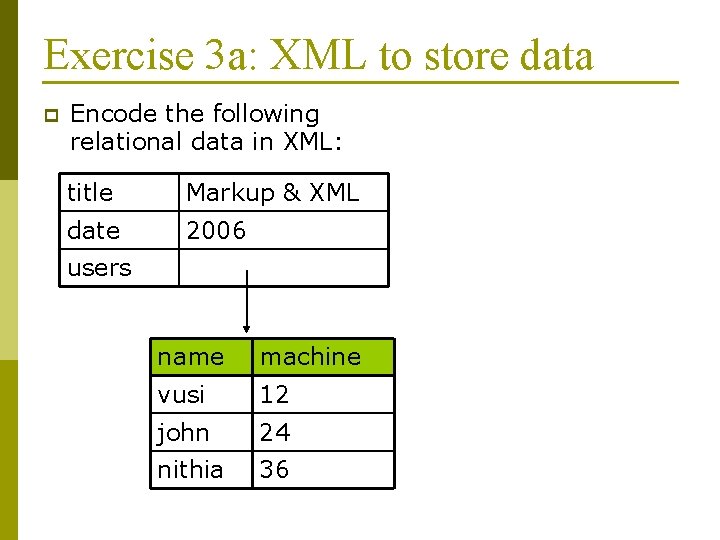 Exercise 3a: XML to store data

Encode the following relational data in XML:

| title | Markup & XML |
|---|---|
| date | 2006 |
| users | |

| name | machine |
|---|---|
| vusi | 12 |
| john | 24 |
| nithia | 36 |